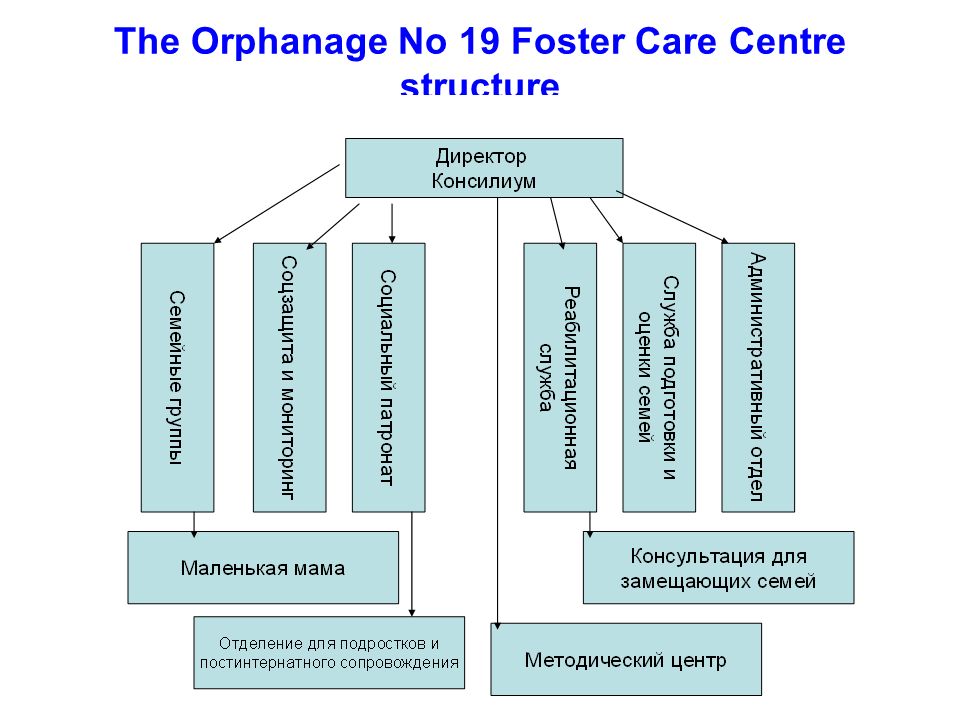 The Orphanage No 19 Foster Care Centre structure

Директор
Консилиум

Семейные группы

Соцзащита и мониторинг

Социальный патронат

Реабилитационная служба

Служба подготовки и оценки семей

Административный отдел

Маленькая мама

Консультация для замещающих семей

Отделение для подростков и постинтернатного сопровождения

Методический центр